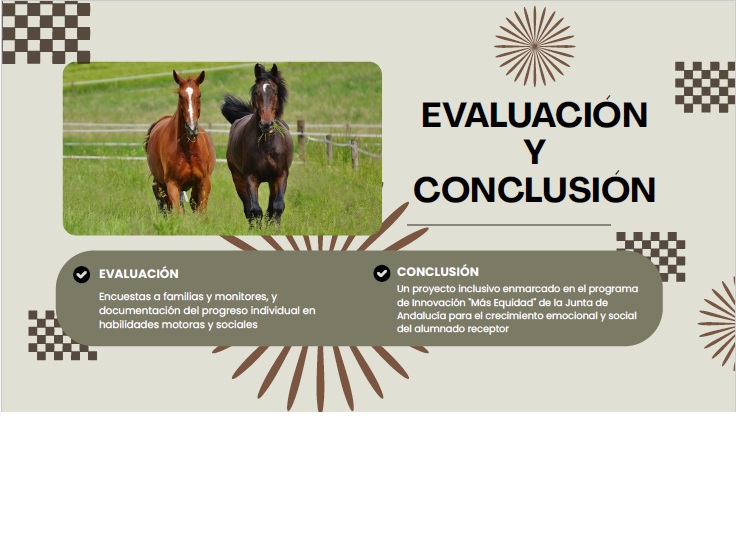 EVALUACIÓN Y CONCLUSIÓN

EVALUACIÓN
Encuestas a familias y monitores, y documentación del progreso individual en habilidades motoras y sociales

CONCLUSIÓN
Un proyecto inclusivo enmarcado en el programa de Innovación "Más Equidad" de la Junta de Andalucía para el crecimiento emocional y social del alumnado receptor